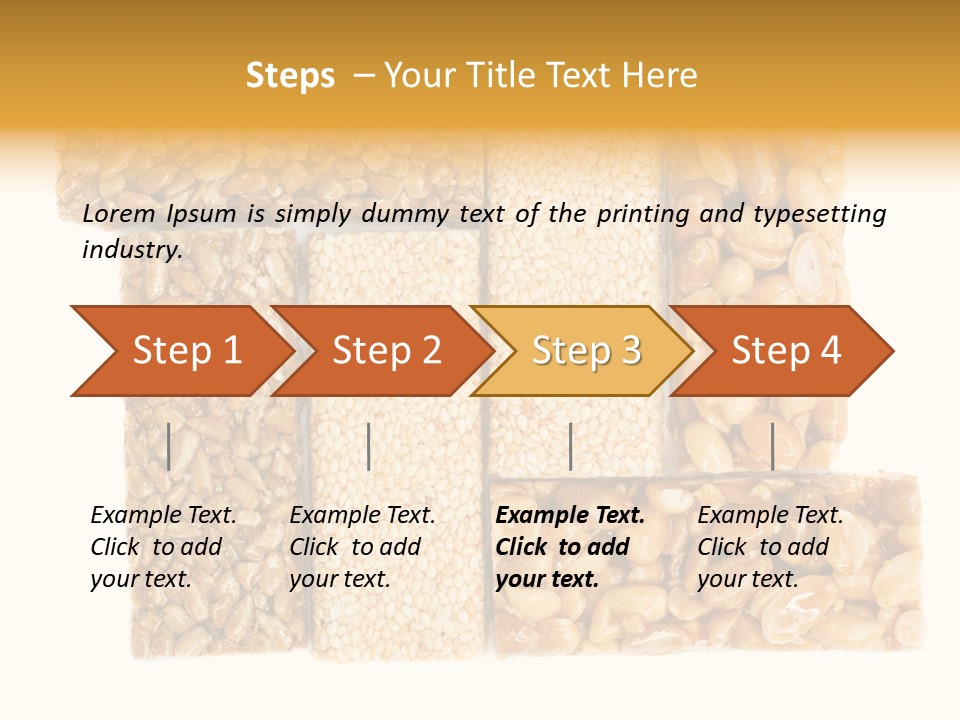 Steps – Your Title Text Here

Lorem Ipsum is simply dummy text of the printing and typesetting industry.

Step 1

Step 2

Step 3

Step 4

Example Text. Click to add your text.

Example Text. Click to add your text.

Example Text. Click to add your text.

Example Text. Click to add your text.